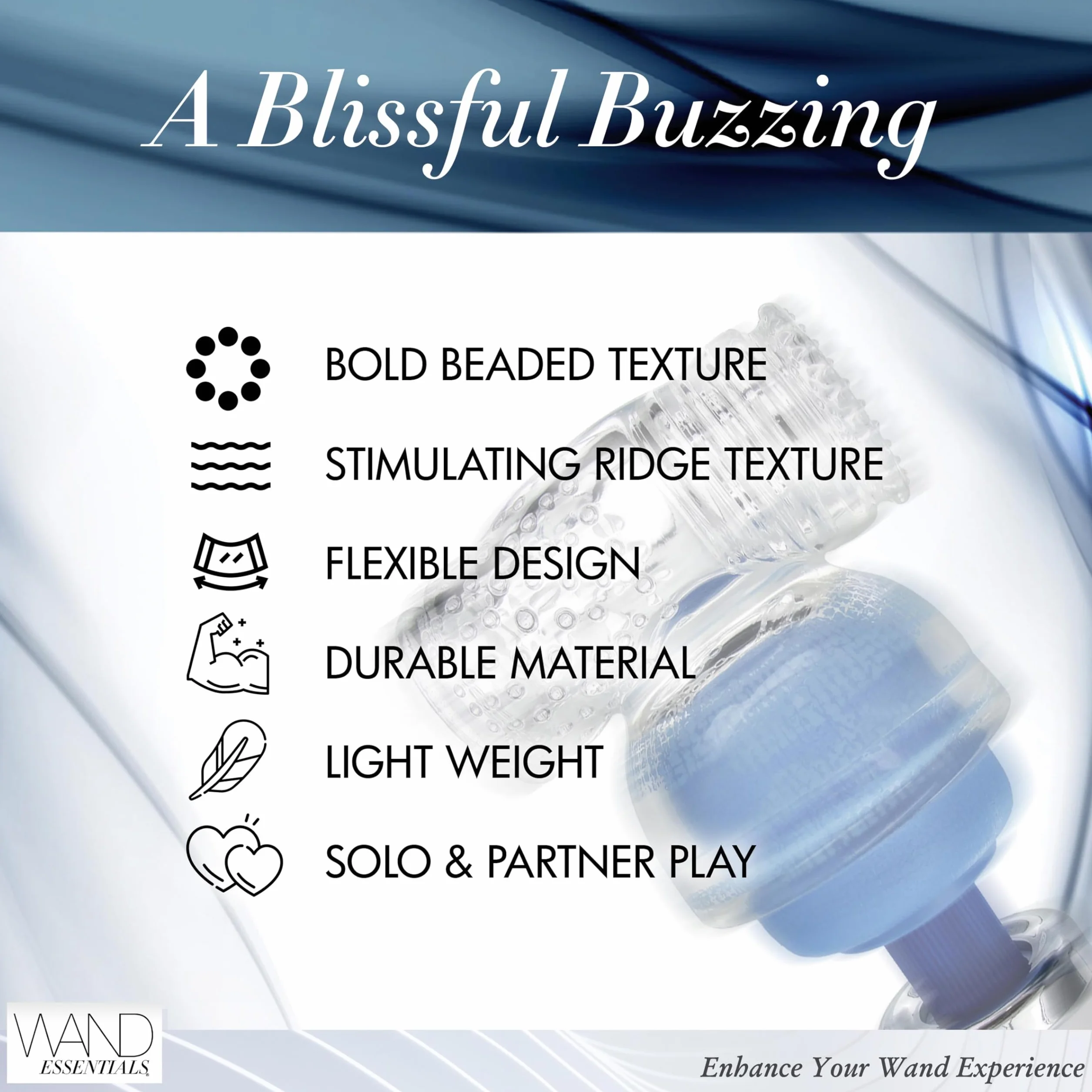 A Blissful Buzzing

BOLD BEADED TEXTURE

STIMULATING RIDGE TEXTURE

FLEXIBLE DESIGN

DURABLE MATERIAL

LIGHT WEIGHT

SOLO & PARTNER PLAY

WAND ESSENTIALS

Enhance Your Wand Experience